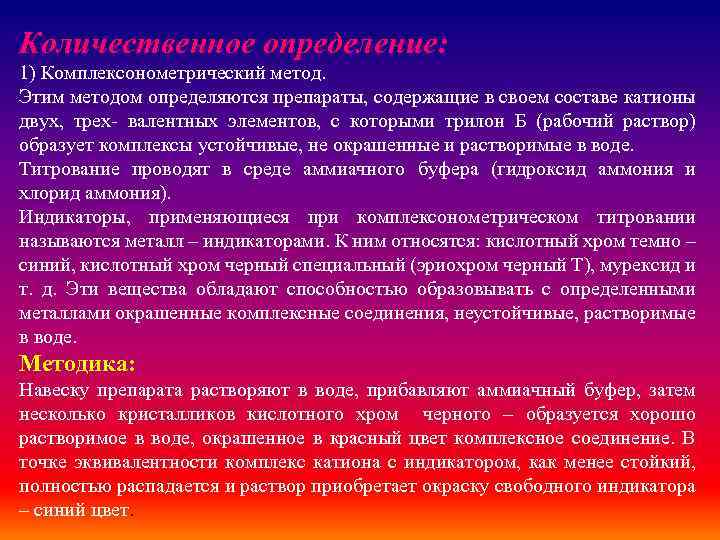 Количественное определение:

1) Комплексонометрический метод.

Этим методом определяются препараты, содержащие в своем составе катионы двух, трех- валентных элементов, с которыми трилон Б (рабочий раствор) образует комплексы устойчивые, не окрашенные и растворимые в воде.

Титрование проводят в среде аммиачного буфера (гидроксид аммония и хлорид аммония).

Индикаторы, применяющиеся при комплексонометрическом титровании называются металл – индикаторами. К ним относятся: кислотный хром темно – синий, кислотный хром черный специальный (эриохром черный Т), мурексид и т. д. Эти вещества обладают способностью образовывать с определенными металлами окрашенные комплексные соединения, неустойчивые, растворимые в воде.

Методика:

Навеску препарата растворяют в воде, прибавляют аммиачный буфер, затем несколько кристалликов кислотного хром черного – образуется хорошо растворимое в воде, окрашенное в красный цвет комплексное соединение. В точке эквивалентности комплекс катиона с индикатором, как менее стойкий, полностью распадается и раствор приобретает окраску свободного индикатора – синий цвет.